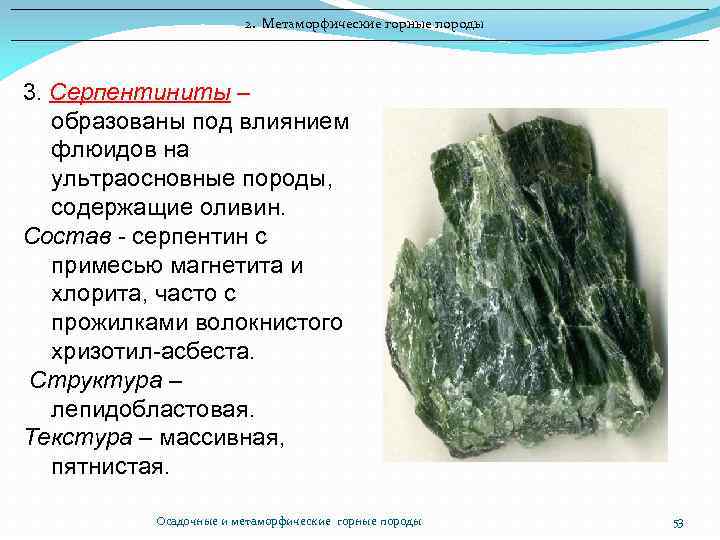 2. Метаморфические горные породы

3. Серпентиниты – образованы под влиянием флюидов на ультраосновные породы, содержащие оливин.
Состав - серпентин с примесью магнетита и хлорита, часто с прожилками волокнистого хризотил-асбеста.
Структура – лепидобластовая.
Текстура – массивная, пятнистая.

Осадочные и метаморфические горные породы

53